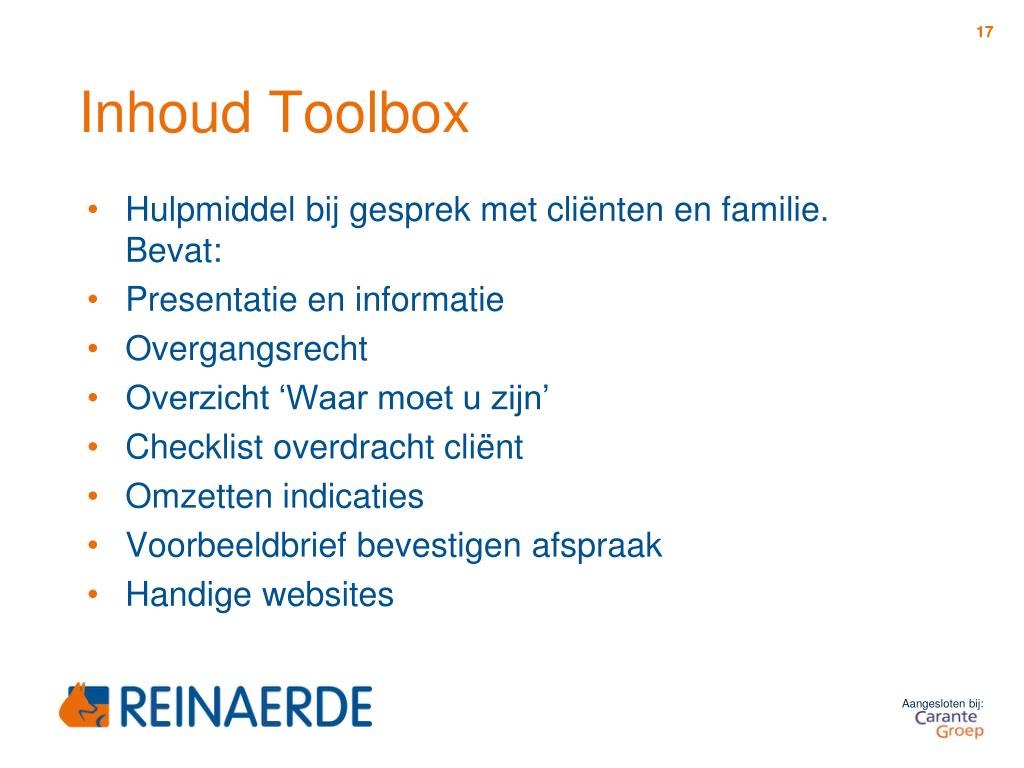 17

Inhoud Toolbox

• Hulpmiddel bij gesprek met cliënten en familie. Bevat:
• Presentatie en informatie
• Overgangsrecht
• Overzicht ‘Waar moet u zijn’
• Checklist overdracht cliënt
• Omzetten indicaties
• Voorbeeldbrief bevestigen afspraak
• Handige websites

REINAERDE

Aangesloten bij:
Carante
Groep